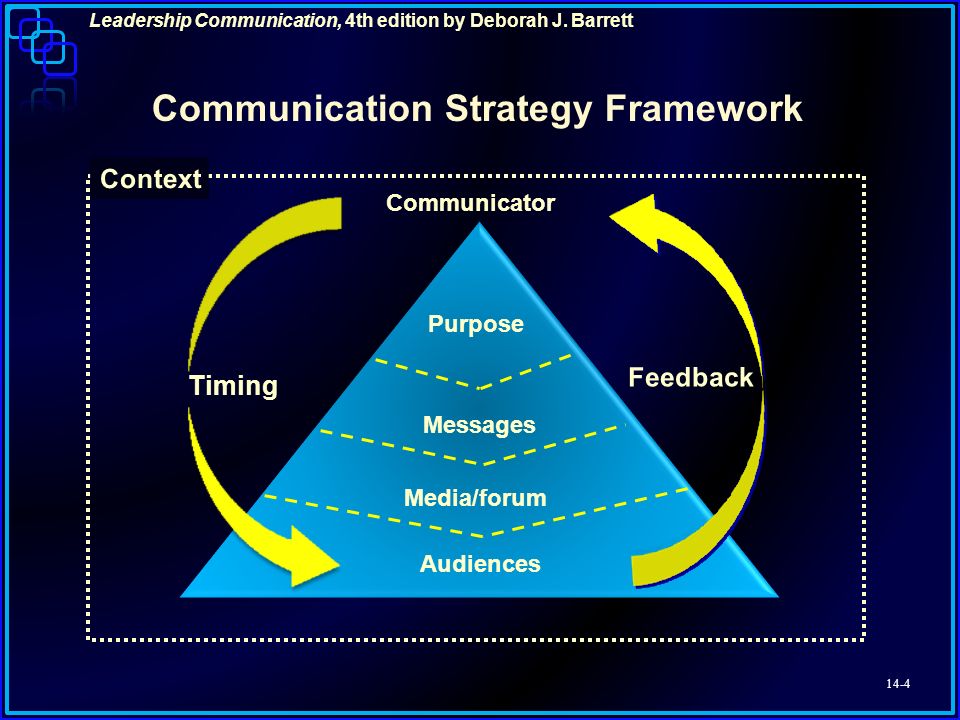 Leadership Communication, 4th edition by Deborah J. Barrett

Communication Strategy Framework

Context

Communicator

Purpose

Timing

Feedback

Messages

Media/forum

Audiences

14-4